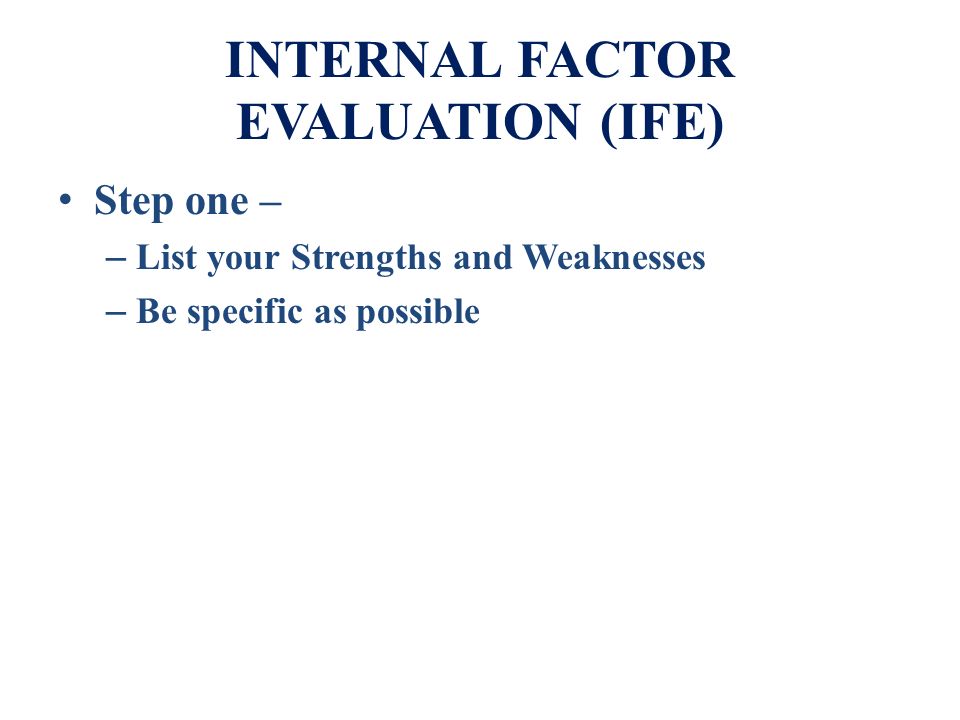 INTERNAL FACTOR EVALUATION (IFE)

• Step one –

– List your Strengths and Weaknesses

– Be specific as possible